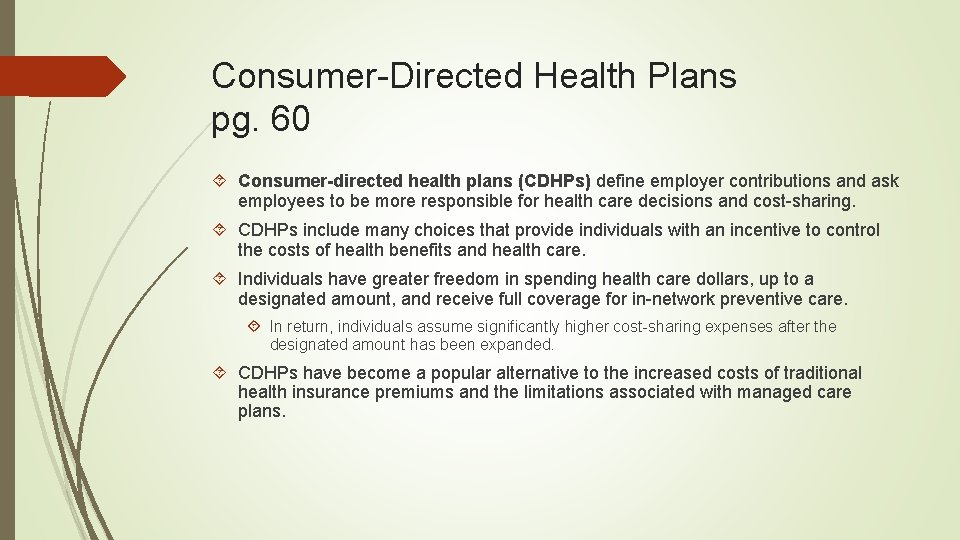 Consumer-Directed Health Plans pg. 60

Consumer-directed health plans (CDHPs) define employer contributions and ask employees to be more responsible for health care decisions and cost-sharing.

CDHPs include many choices that provide individuals with an incentive to control the costs of health benefits and health care.

Individuals have greater freedom in spending health care dollars, up to a designated amount, and receive full coverage for in-network preventive care.

In return, individuals assume significantly higher cost-sharing expenses after the designated amount has been expanded.

CDHPs have become a popular alternative to the increased costs of traditional health insurance premiums and the limitations associated with managed care plans.